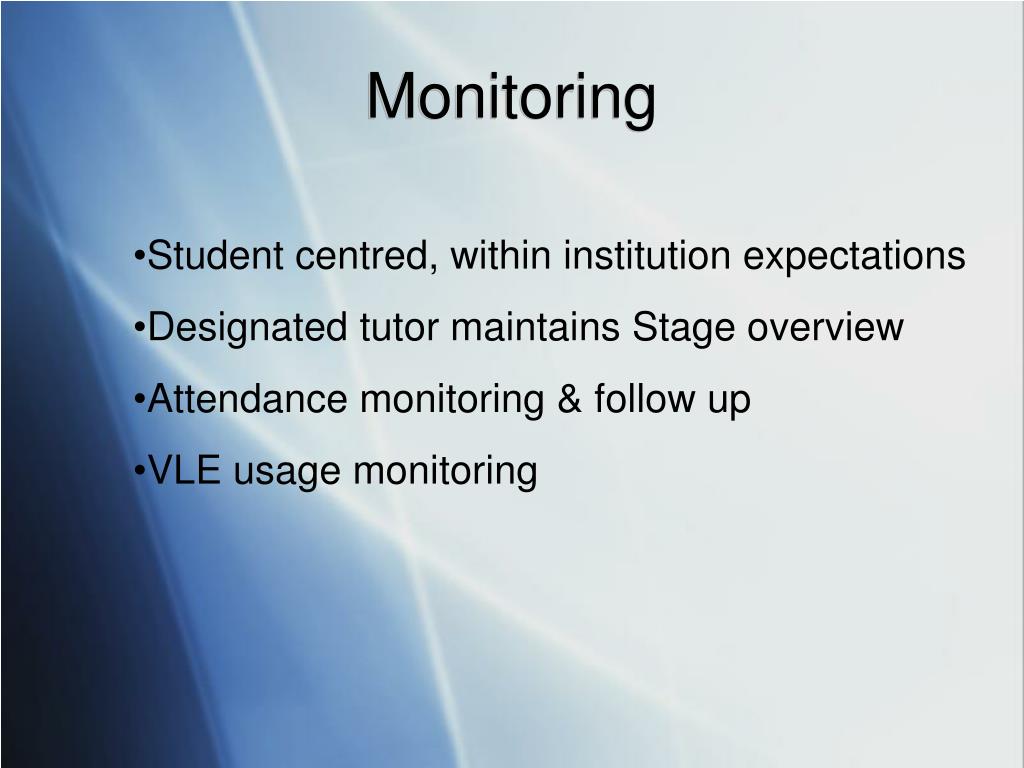 Monitoring

•Student centred, within institution expectations

•Designated tutor maintains Stage overview

•Attendance monitoring & follow up

•VLE usage monitoring